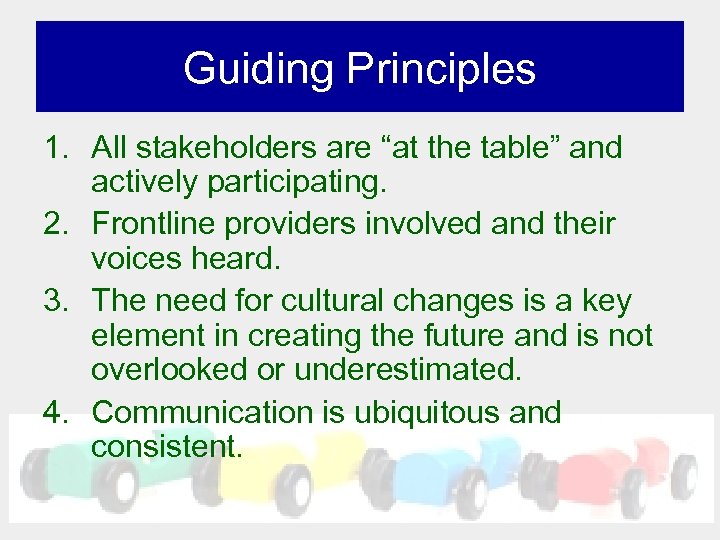 Guiding Principles

1. All stakeholders are “at the table” and actively participating.
2. Frontline providers involved and their voices heard.
3. The need for cultural changes is a key element in creating the future and is not overlooked or underestimated.
4. Communication is ubiquitous and consistent.